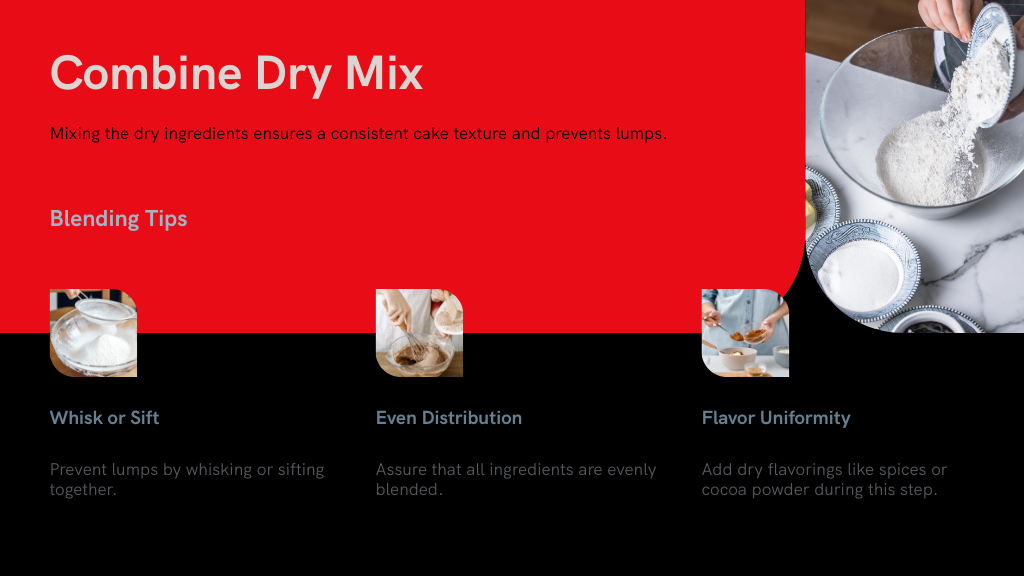 Combine Dry Mix

Mixing the dry ingredients ensures a consistent cake texture and prevents lumps.

Blending Tips

Whisk or Sift

Prevent lumps by whisking or sifting together.

Even Distribution

Assure that all ingredients are evenly blended.

Flavor Uniformity

Add dry flavorings like spices or cocoa powder during this step.